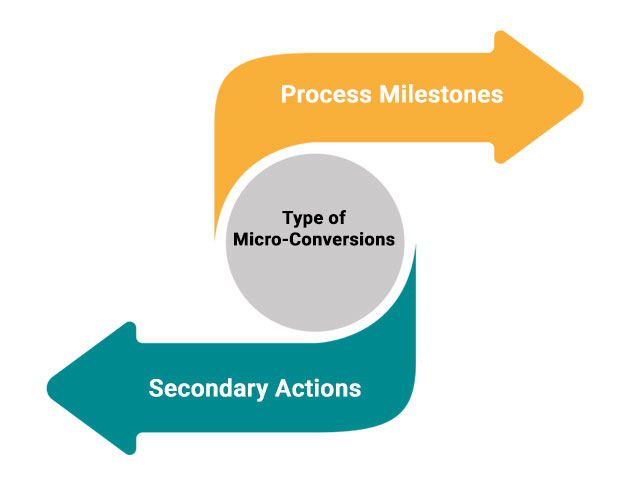 Process Milestones

Type of
Micro-Conversions

Secondary Actions